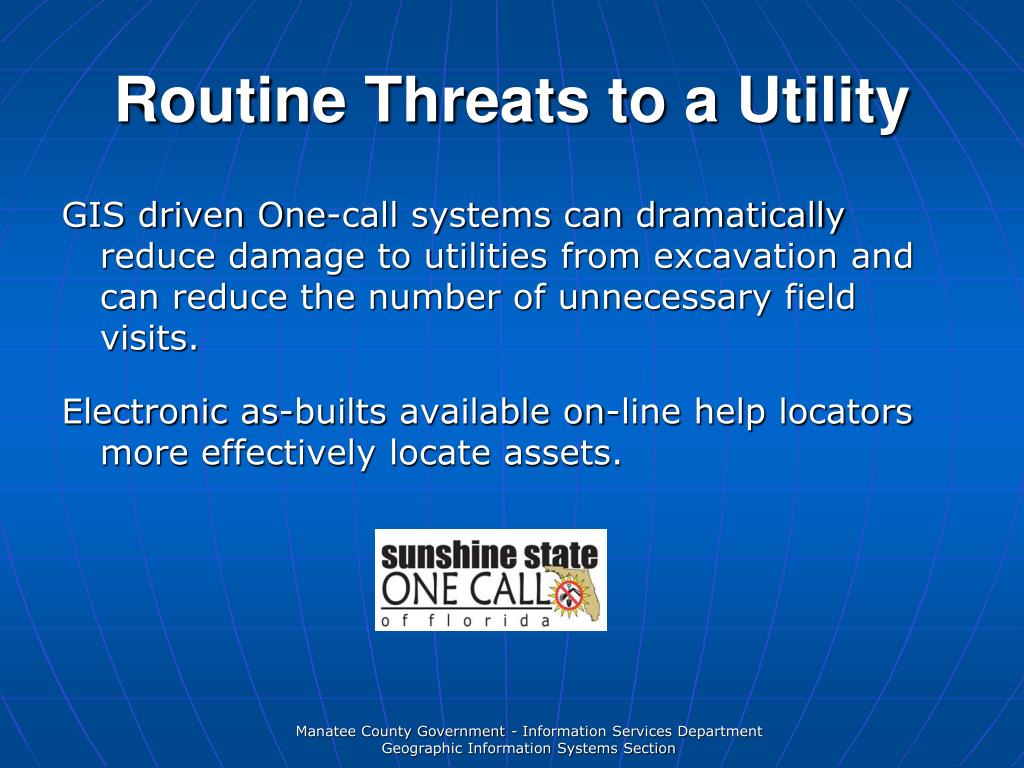 Routine Threats to a Utility

GIS driven One-call systems can dramatically reduce damage to utilities from excavation and can reduce the number of unnecessary field visits.

Electronic as-builts available on-line help locators more effectively locate assets.

sunshine state
ONE CALL
of florida

Manatee County Government - Information Services Department
Geographic Information Systems Section